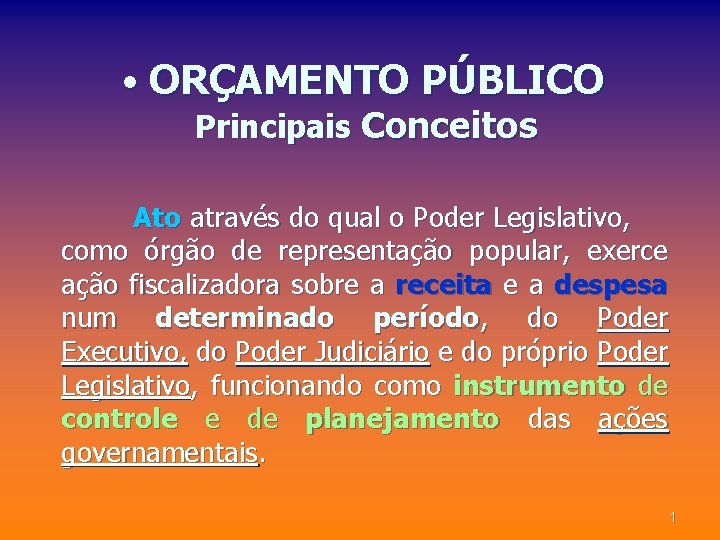 • ORÇAMENTO PÚBLICO
Principais Conceitos

Ato através do qual o Poder Legislativo, como órgão de representação popular, exerce ação fiscalizadora sobre a receita e a despesa num determinado período, do Poder Executivo, do Poder Judiciário e do próprio Poder Legislativo, funcionando como instrumento de controle e de planejamento das ações governamentais.

1